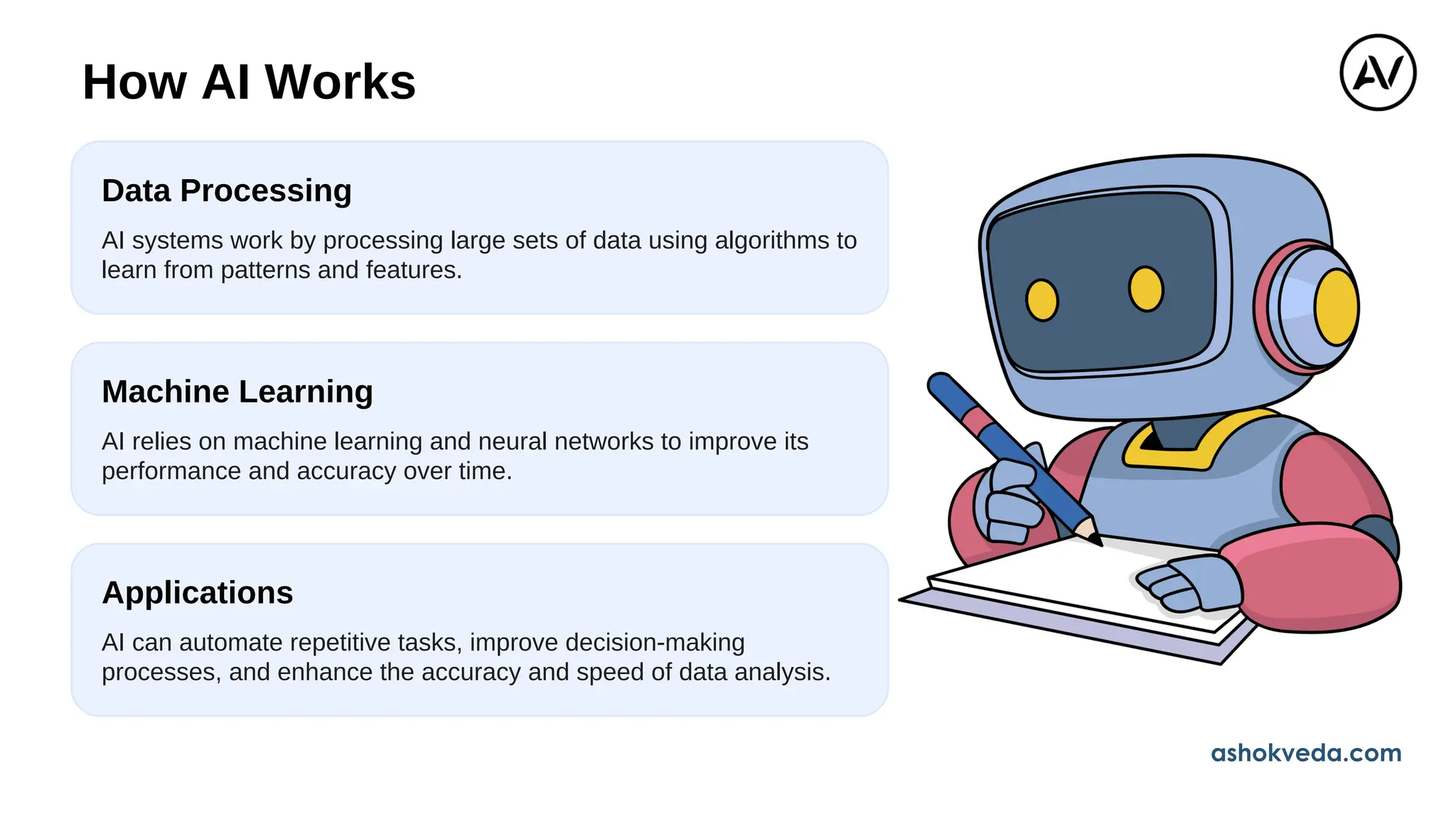 How AI Works

AV

Data Processing

AI systems work by processing large sets of data using algorithms to learn from patterns and features.

Machine Learning

AI relies on machine learning and neural networks to improve its performance and accuracy over time.

Applications

AI can automate repetitive tasks, improve decision-making processes, and enhance the accuracy and speed of data analysis.

ashokveda.com